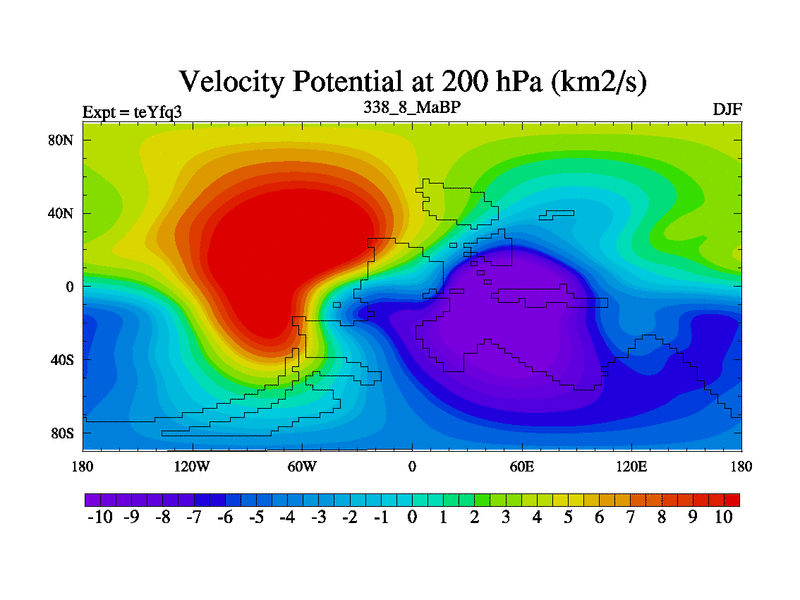 Velocity Potential at 200 hPa (km2/s)

Expt = teYfq3
338_8_MaBP
DJF

80N
40N
0
40S
80S

180
120W
60W
0
60E
120E
180

-10 -9 -8 -7 -6 -5 -4 -3 -2 -1 0 1 2 3 4 5 6 7 8 9 10